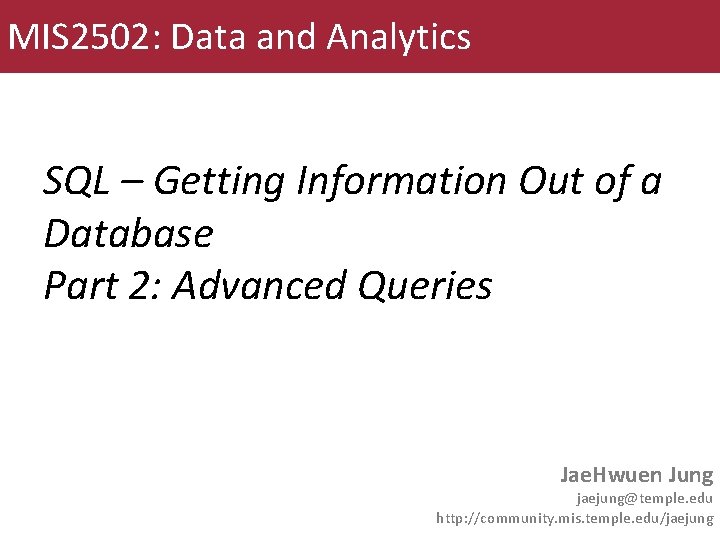 MIS2502: Data and Analytics

SQL – Getting Information Out of a Database
Part 2: Advanced Queries

JaeHwuen Jung
jaejung@temple.edu
http://community.mis.temple.edu/jaejung